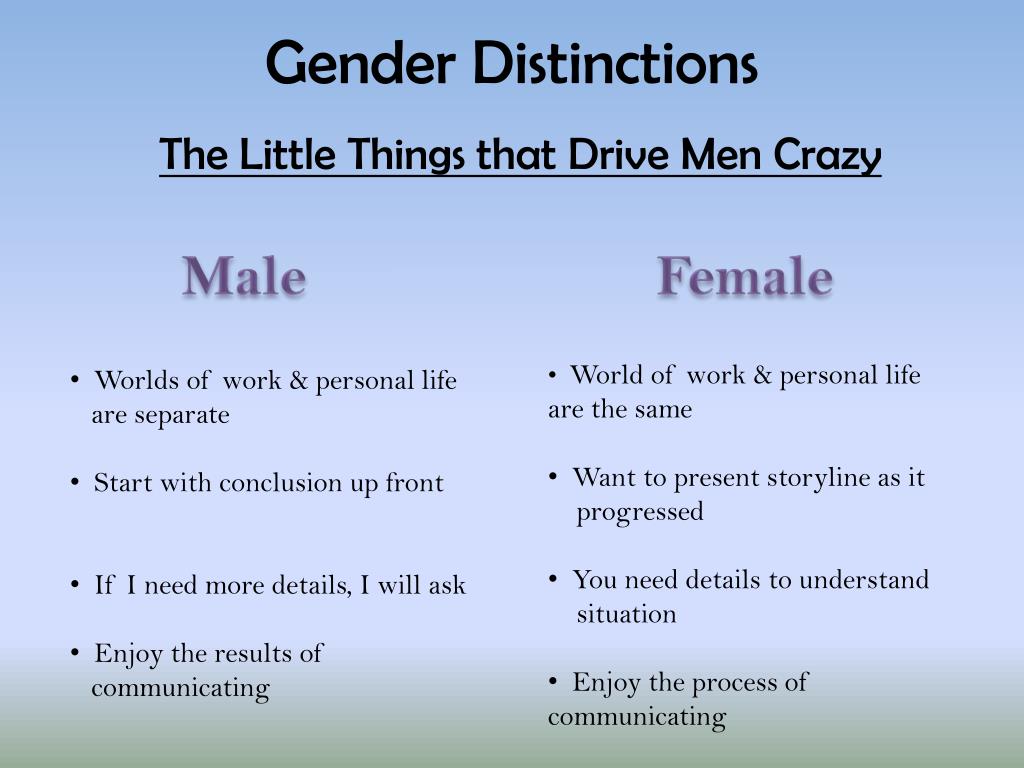 Gender Distinctions

The Little Things that Drive Men Crazy

Male

• Worlds of work & personal life are separate

• Start with conclusion up front

• If I need more details, I will ask

• Enjoy the results of communicating

Female

• World of work & personal life are the same

• Want to present storyline as it progressed

• You need details to understand situation

• Enjoy the process of communicating